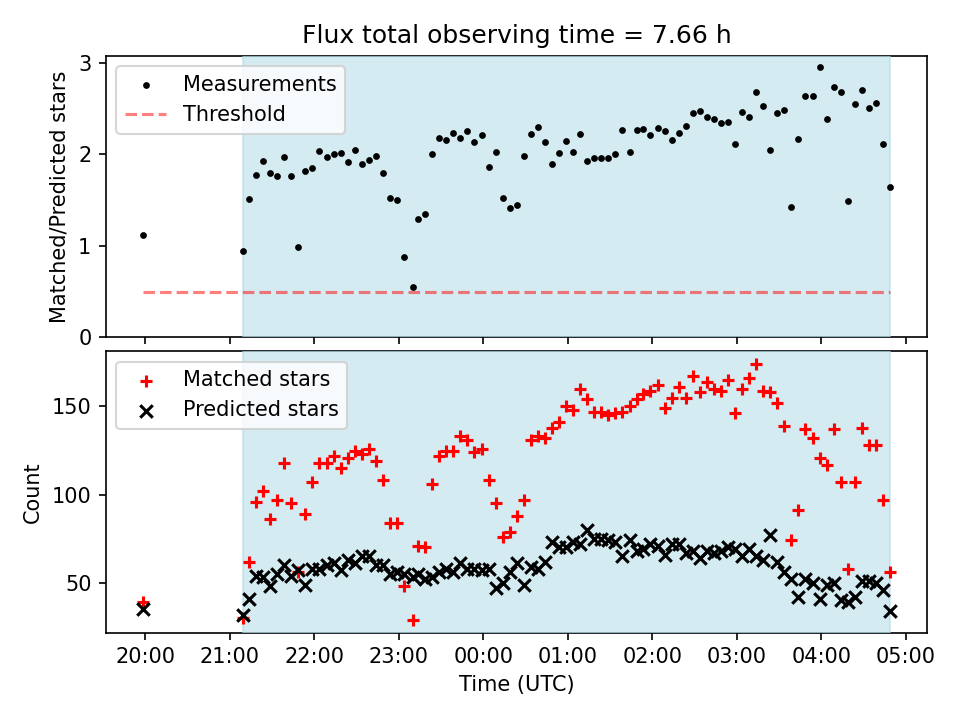 Flux total observing time = 7.66 h

Measurements
Threshold

Matched/Predicted stars

3
2
1
0

Matched stars
Predicted stars

Count

150
100
50

20:00 21:00 22:00 23:00 00:00 01:00 02:00 03:00 04:00 05:00

Time (UTC)